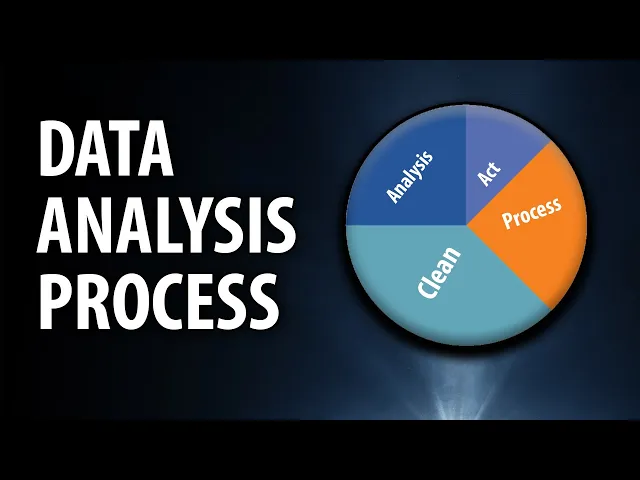 DATA ANALYSIS PROCESS

Analysis
Act
Process
Clean